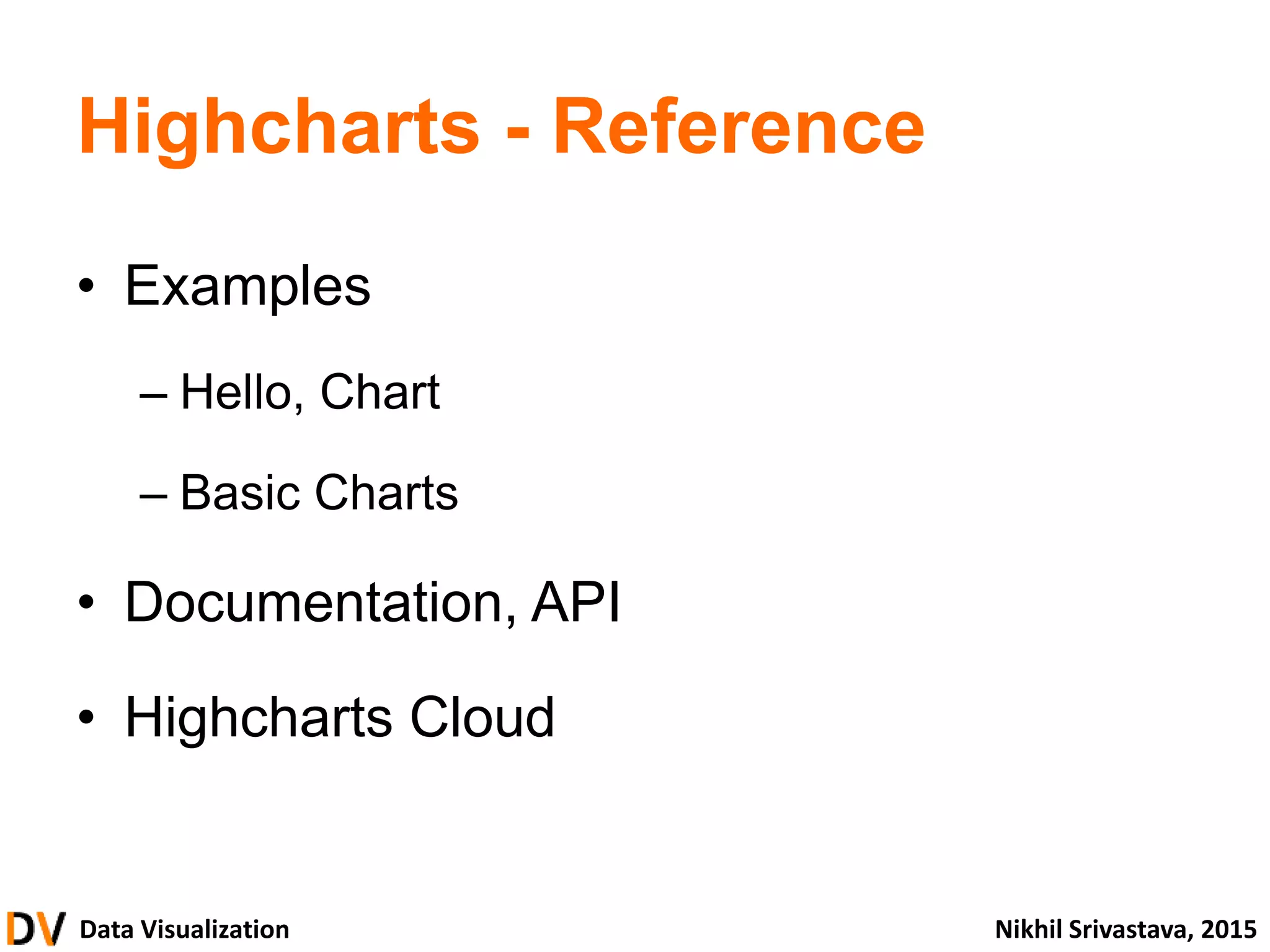 Highcharts - Reference

• Examples

– Hello, Chart

– Basic Charts

• Documentation, API

• Highcharts Cloud

DV Data Visualization

Nikhil Srivastava, 2015